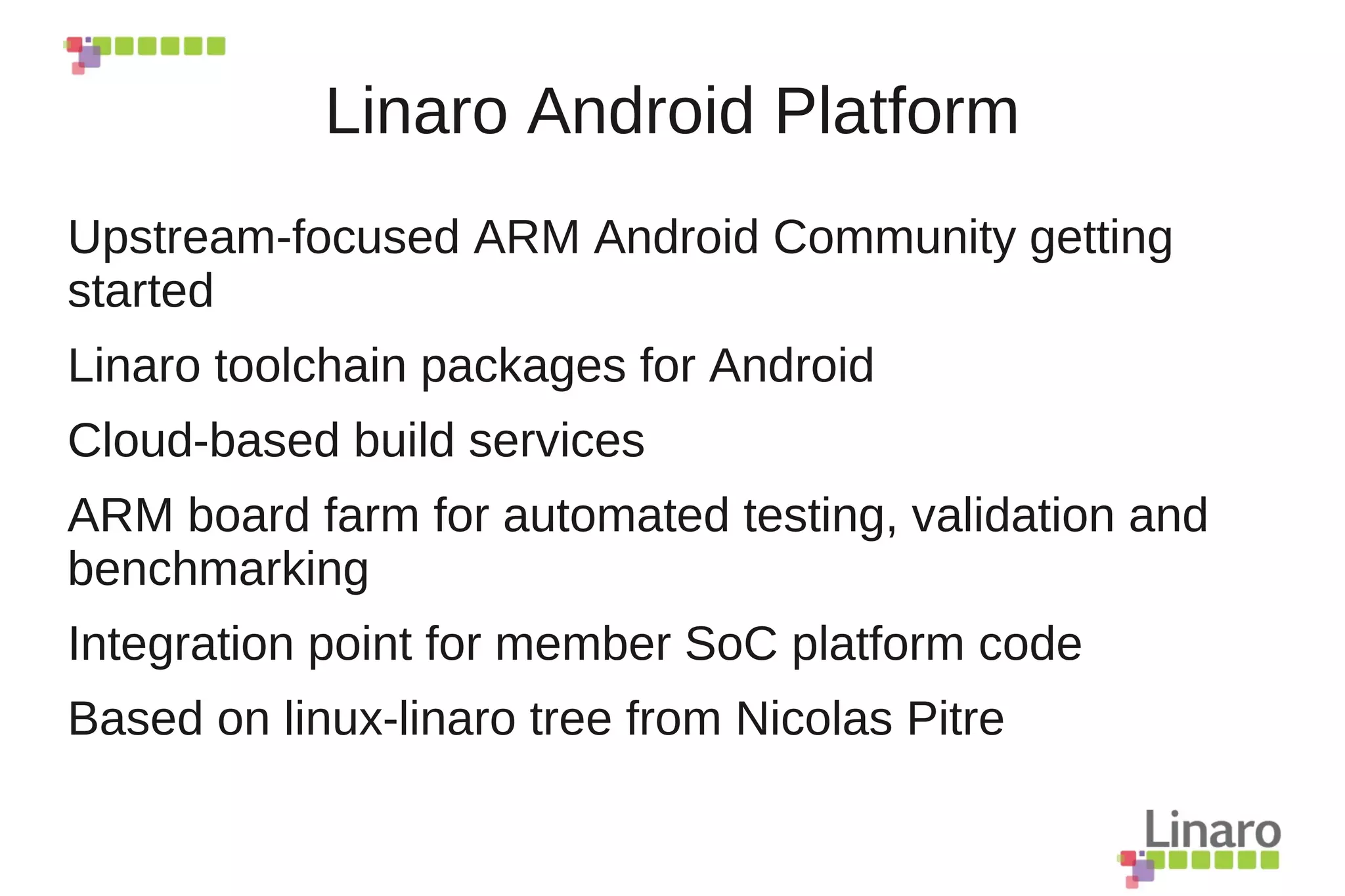 Linaro Android Platform

Upstream-focused ARM Android Community getting started

Linaro toolchain packages for Android

Cloud-based build services

ARM board farm for automated testing, validation and benchmarking

Integration point for member SoC platform code

Based on linux-linaro tree from Nicolas Pitre

Linaro